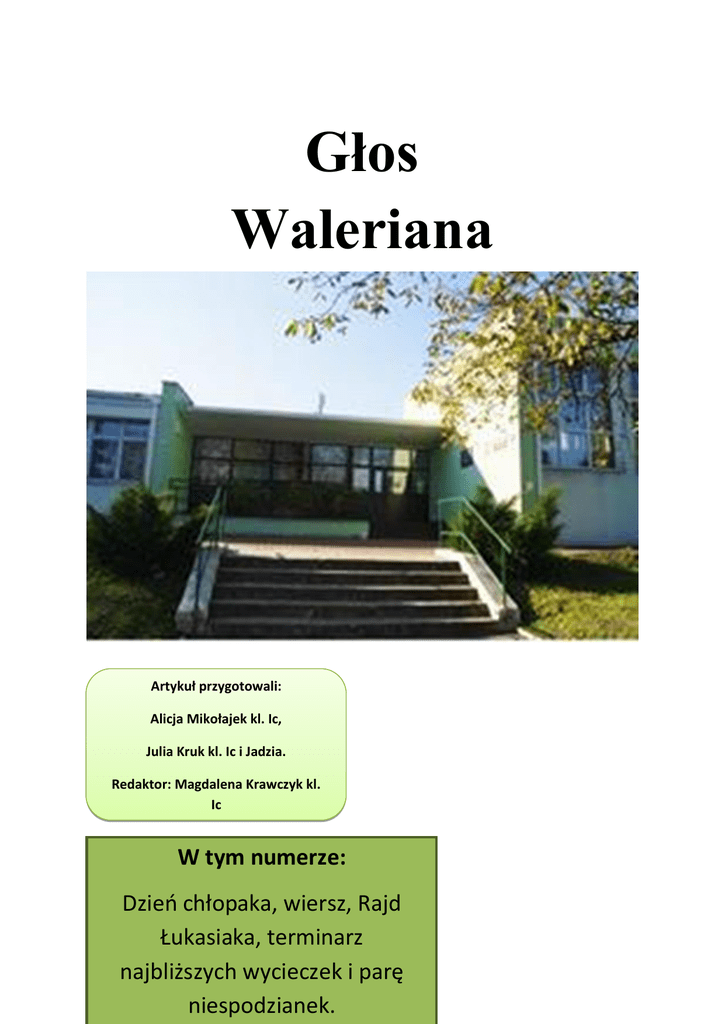 Głos
Waleriana

Artykuł przygotowali:

Alicja Mikołajek kl. Ic,

Julia Kruk kl. Ic i Jadzia.

Redaktor: Magdalena Krawczyk kl. Ic

W tym numerze:

Dzień chłopaka, wiersz, Rajd Łukasiaka, terminarz najbliższych wycieczek i parę niespodzianek.